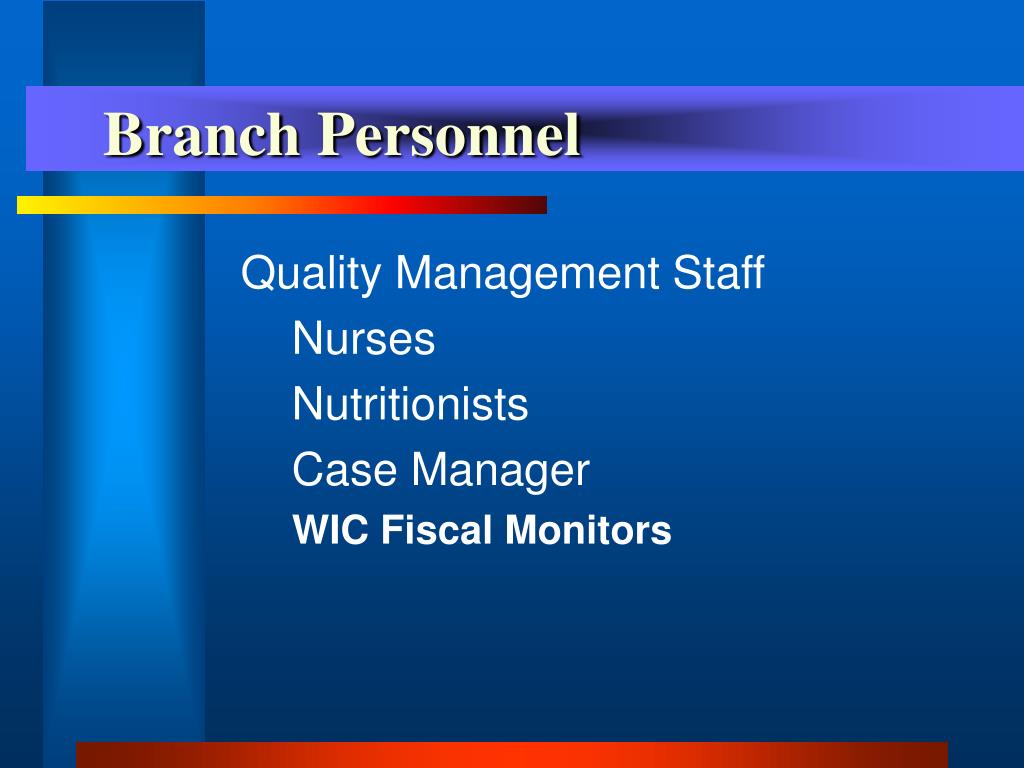 Branch Personnel

Quality Management Staff

Nurses

Nutritionists

Case Manager

WIC Fiscal Monitors